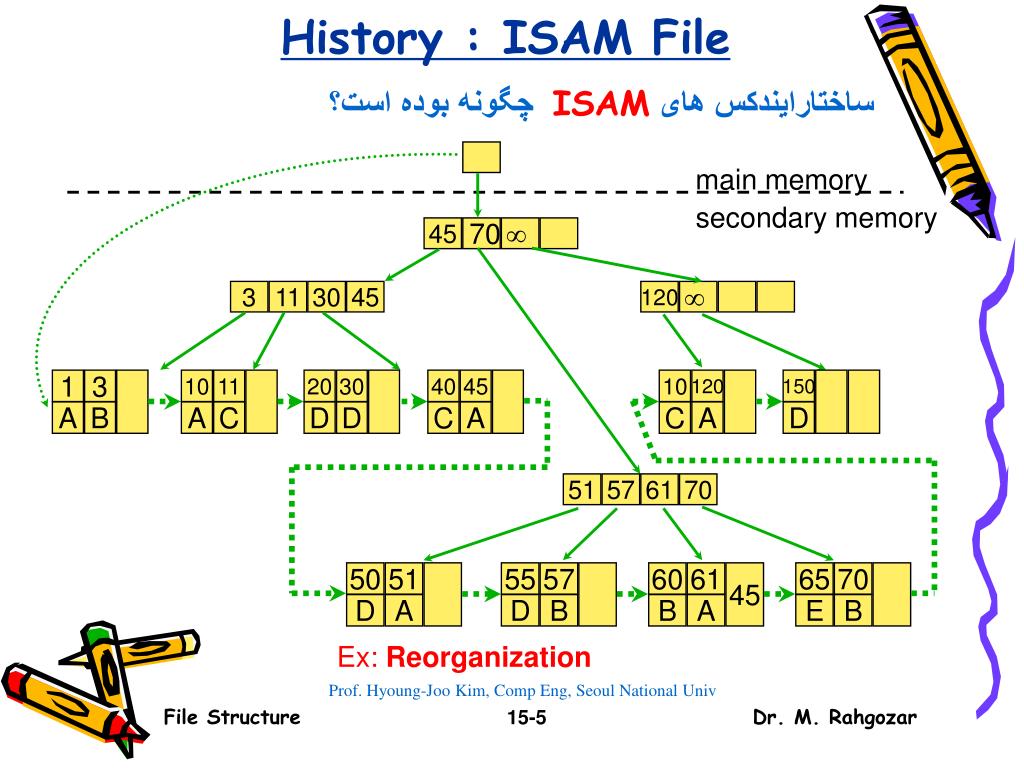 History : ISAM File

ساختارایندکس های ISAM چگونه بوده است؟

main memory

secondary memory

45 70 $\infty$

3 11 30 45

120 $\infty$

1 3
A B

10 11
A C

20 30
D D

40 45
C A

10 120
C A

150
D

51 57 61 70

50 51
D A

55 57
D B

60 61
B A
45

65 70
E B

Ex: Reorganization

Prof. Hyoung-Joo Kim, Comp Eng, Seoul National Univ

File Structure

15-5

Dr. M. Rahgozar